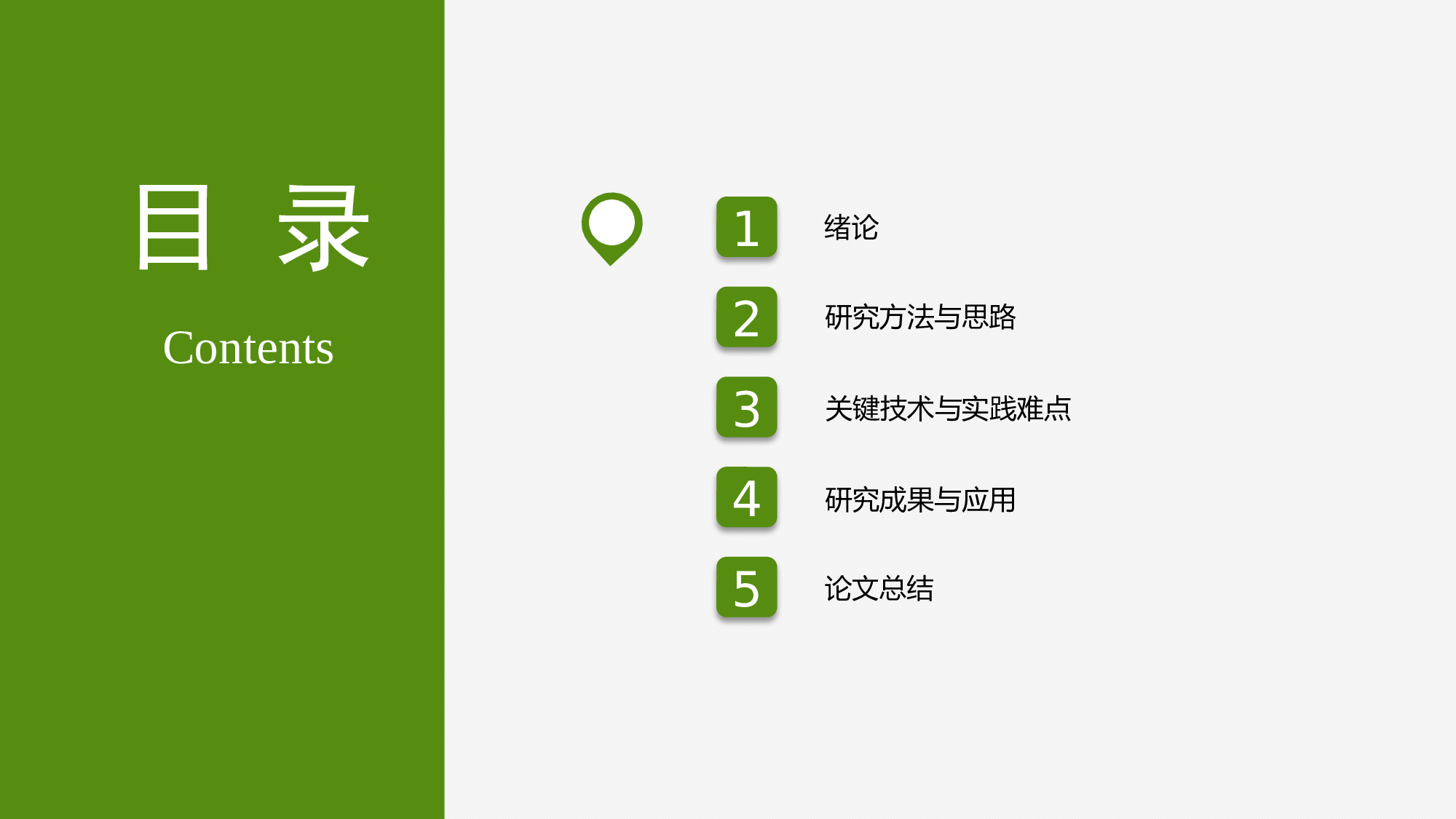 目 录

Contents

1 绪论

2 研究方法与思路

3 关键技术与实践难点

4 研究成果与应用

5 论文总结